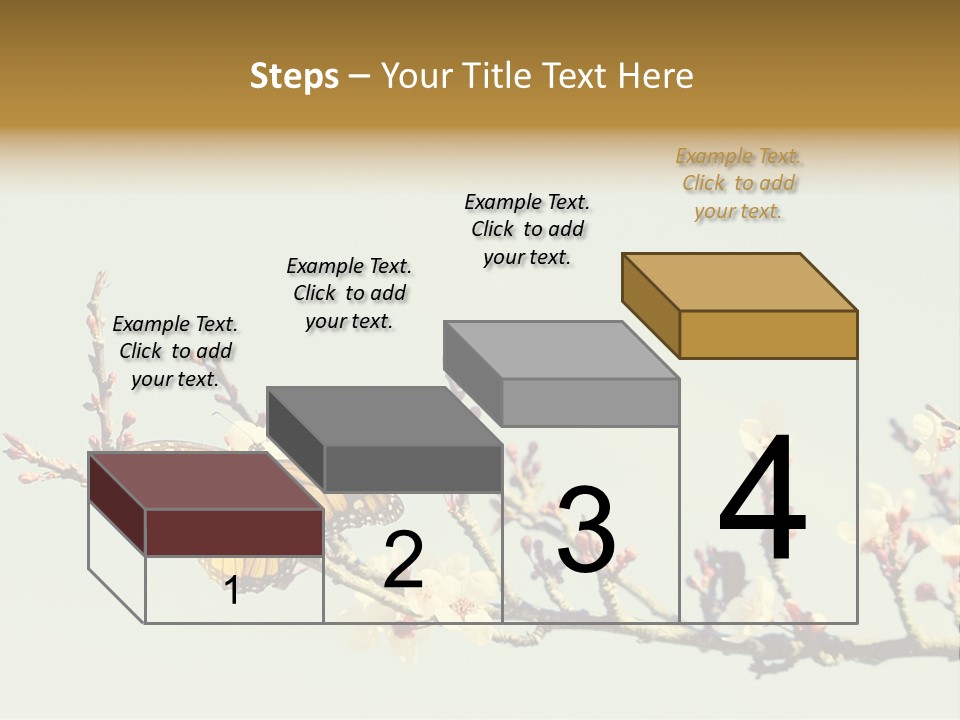 Steps – Your Title Text Here

Example Text. Click to add your text.

Example Text. Click to add your text.

Example Text. Click to add your text.

Example Text. Click to add your text.

1

2

3

4